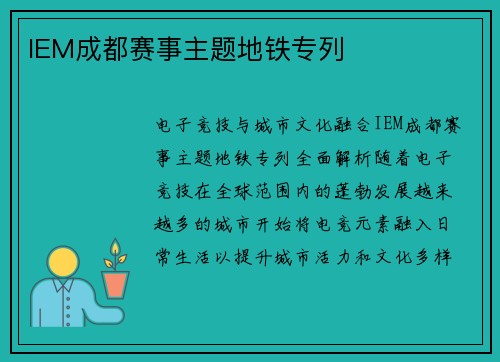 IEM成都赛事主题地铁专列

电子竞技与城市文化融合IEM成都赛事主题地铁专列全面解析随着电子竞技在全球范围内的蓬勃发展越来越多的城市开始将电竞元素融入日常生活以提升城市活力和文化多样